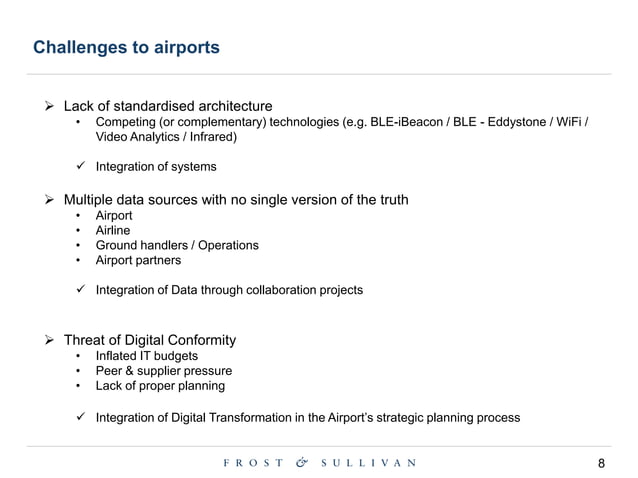 Challenges to airports

➢ Lack of standardised architecture
• Competing (or complementary) technologies (e.g. BLE-iBeacon / BLE - Eddystone / WiFi / Video Analytics / Infrared)

✓ Integration of systems

➢ Multiple data sources with no single version of the truth
• Airport
• Airline
• Ground handlers / Operations
• Airport partners

✓ Integration of Data through collaboration projects

➢ Threat of Digital Conformity
• Inflated IT budgets
• Peer & supplier pressure
• Lack of proper planning

✓ Integration of Digital Transformation in the Airport's strategic planning process

FROST & SULLIVAN

8